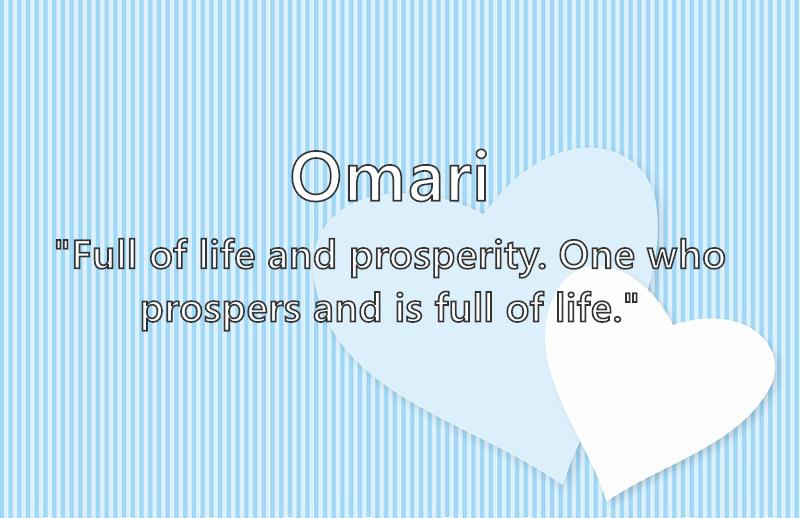 Omari

"Full of life and prosperity. One who prospers and is full of life."